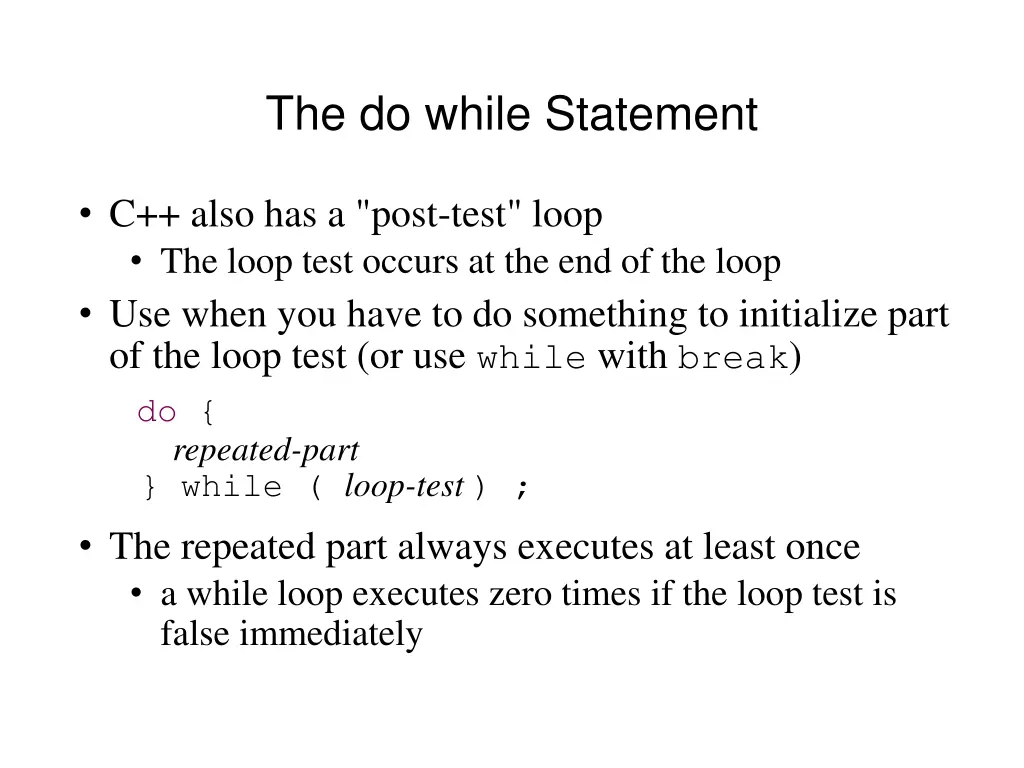 The do while Statement

• C++ also has a "post-test" loop
  • The loop test occurs at the end of the loop
• Use when you have to do something to initialize part of the loop test (or use while with break)

do {
  repeated-part
} while ( loop-test ) ;

• The repeated part always executes at least once
  • a while loop executes zero times if the loop test is false immediately